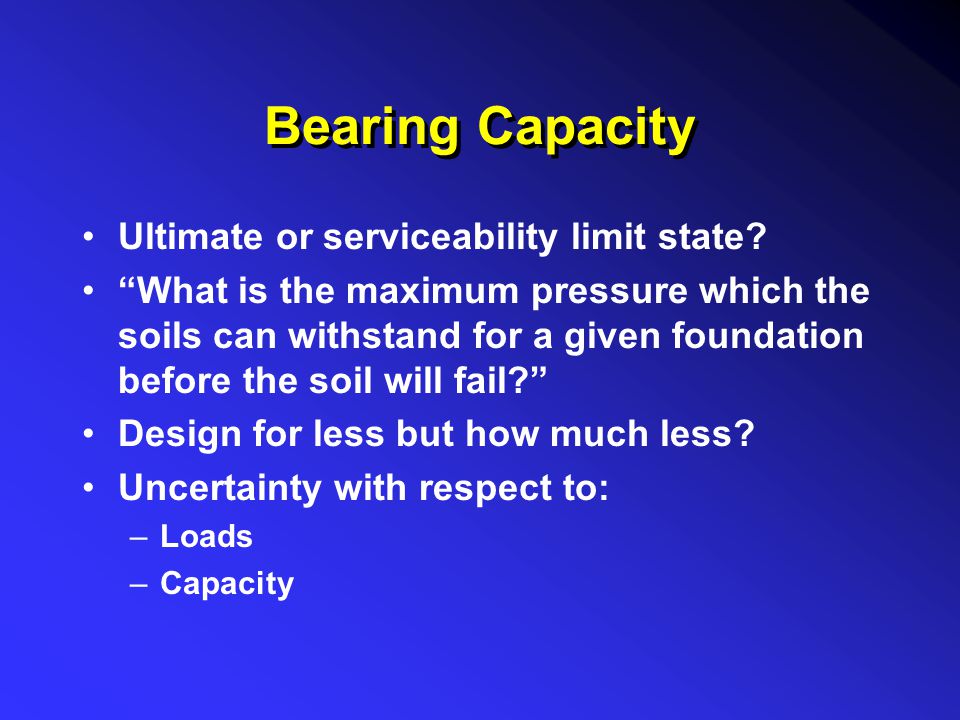 Bearing Capacity

• Ultimate or serviceability limit state?
• “What is the maximum pressure which the soils can withstand for a given foundation before the soil will fail?”
• Design for less but how much less?
• Uncertainty with respect to:
– Loads
– Capacity